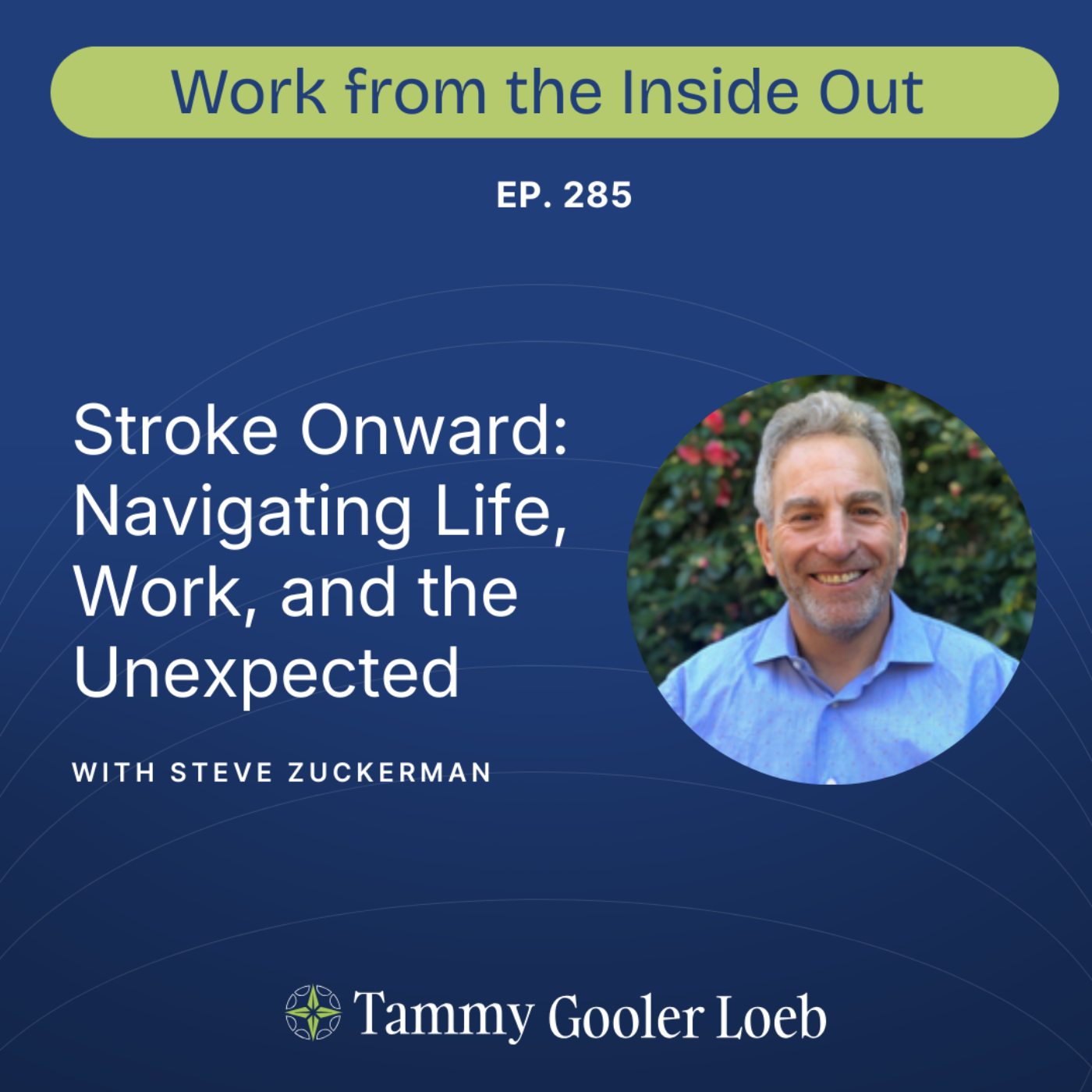 Work from the Inside Out

EP. 285

Stroke Onward: Navigating Life, Work, and the Unexpected

WITH STEVE ZUCKERMAN

Tammy Gooler Loeb